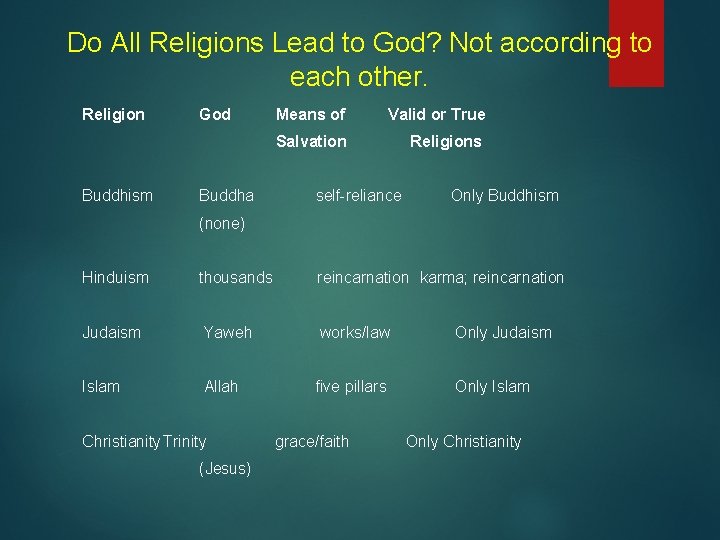 Do All Religions Lead to God? Not according to each other.

| Religion | God | Means of Salvation | Valid or True Religions |
|---|---|---|---|
| Buddhism | Buddha (none) | self-reliance | Only Buddhism |
| Hinduism | thousands | reincarnation | karma; reincarnation |
| Judaism | Yaweh | works/law | Only Judaism |
| Islam | Allah | five pillars | Only Islam |
| Christianity | Trinity (Jesus) | grace/faith | Only Christianity |